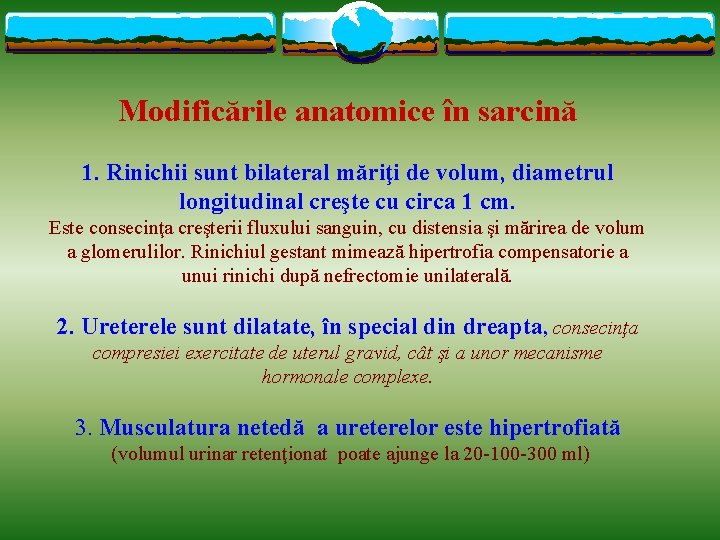 Modificările anatomice în sarcină

1. Rinichii sunt bilateral măriţi de volum, diametrul longitudinal creşte cu circa 1 cm.
Este consecinţa creșterii fluxului sanguin, cu distensia şi mărirea de volum a glomerulilor. Rinichiul gestant mimează hipertrofia compensatorie a unui rinichi după nefrectomie unilaterală.

2. Ureterele sunt dilatate, în special din dreapta, consecinţa compresiei exercitate de uterul gravid, cât şi a unor mecanisme hormonale complexe.

3. Musculatura netedă a ureterelor este hipertrofiată (volumul urinar retenţionat poate ajunge la 20-100-300 ml)